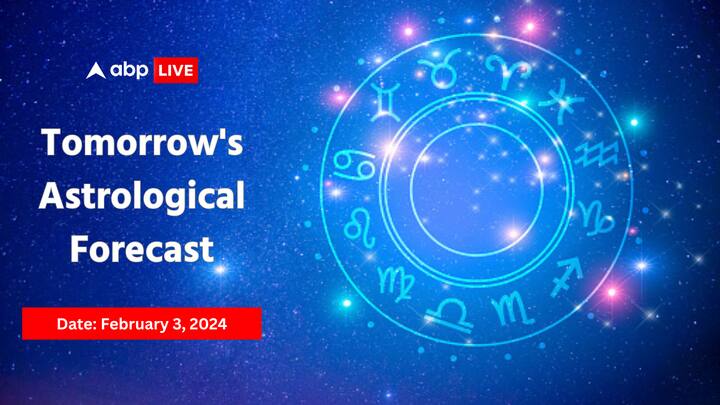 abp LIVE

Tomorrow's Astrological Forecast

Date: February 3, 2024